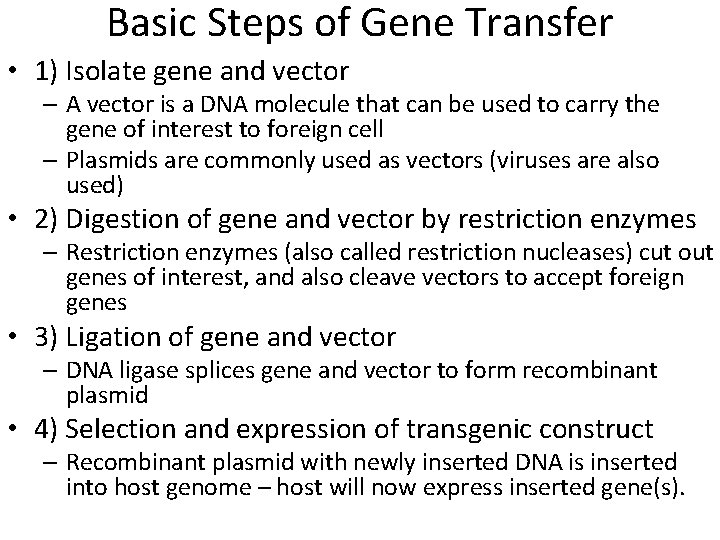 Basic Steps of Gene Transfer

• 1) Isolate gene and vector
  – A vector is a DNA molecule that can be used to carry the gene of interest to foreign cell
  – Plasmids are commonly used as vectors (viruses are also used)

• 2) Digestion of gene and vector by restriction enzymes
  – Restriction enzymes (also called restriction nucleases) cut out genes of interest, and also cleave vectors to accept foreign genes

• 3) Ligation of gene and vector
  – DNA ligase splices gene and vector to form recombinant plasmid

• 4) Selection and expression of transgenic construct
  – Recombinant plasmid with newly inserted DNA is inserted into host genome – host will now express inserted gene(s).